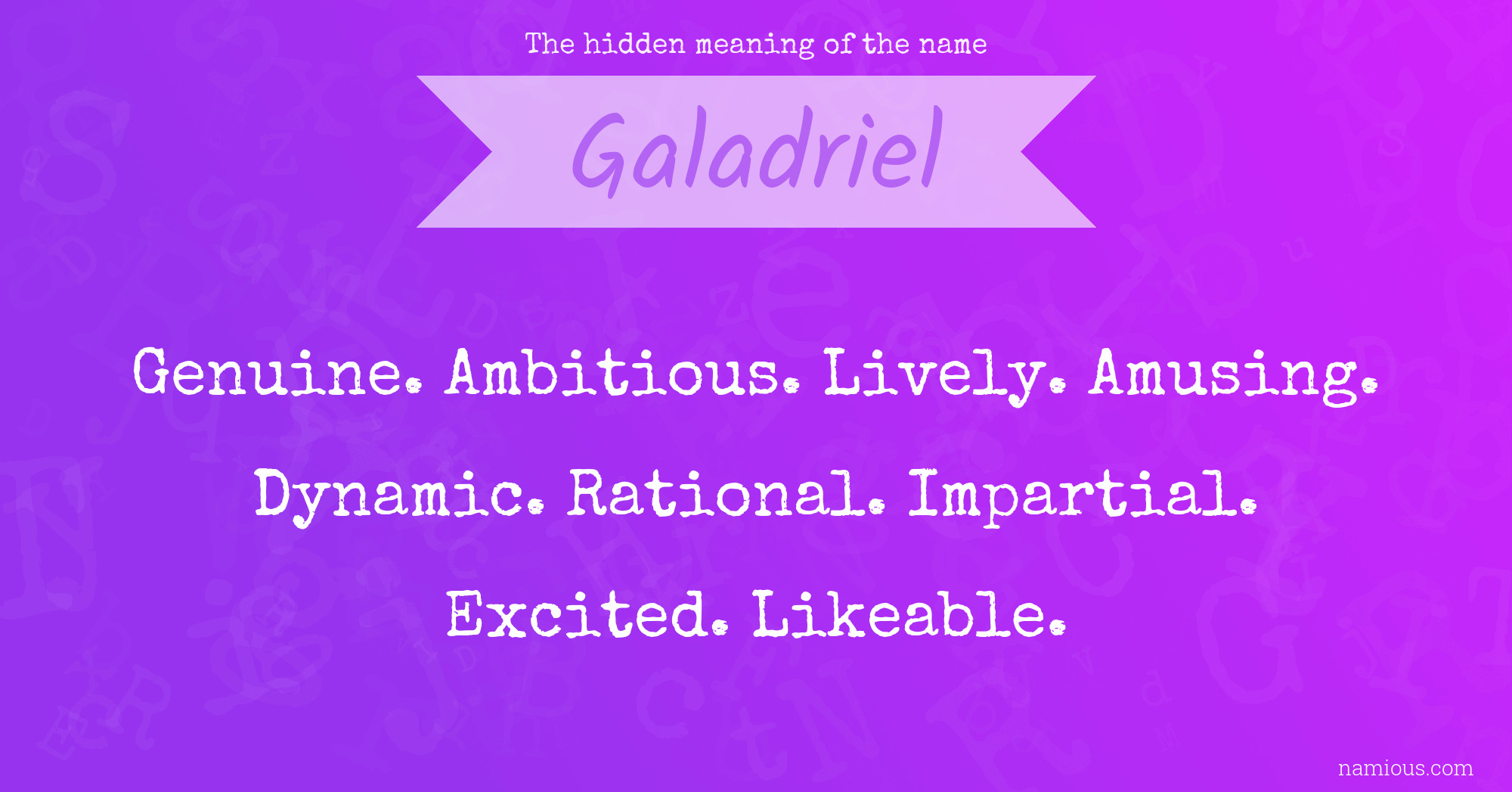 The hidden meaning of the name

Galadriel

Genuine. Ambitious. Lively. Amusing. Dynamic. Rational. Impartial. Excited. Likeable.

namious.com